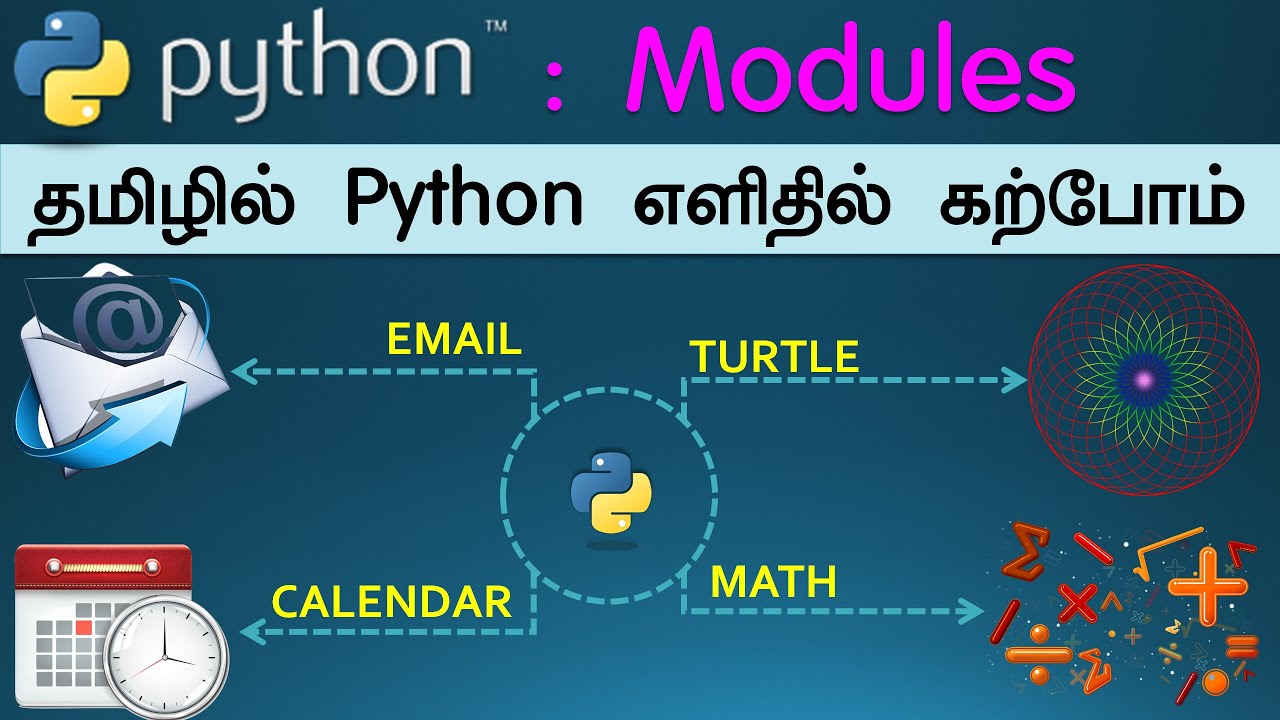 python™ : Modules

தமிழில் Python எளிதில் கற்போம்

EMAIL

TURTLE

CALENDAR

MATH